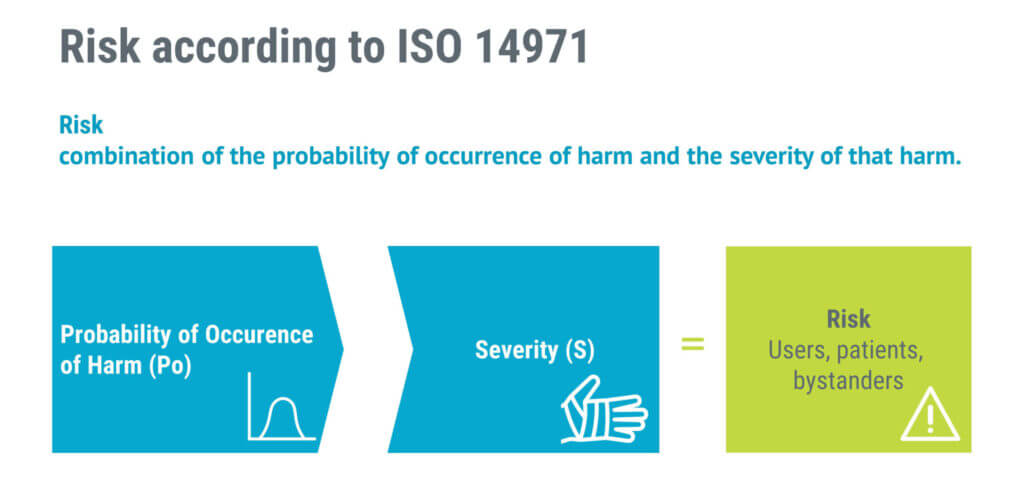 Risk according to ISO 14971

Risk
combination of the probability of occurrence of harm and the severity of that harm.

Probability of Occurence of Harm (Po)

Severity (S)

=

Risk
Users, patients, bystanders